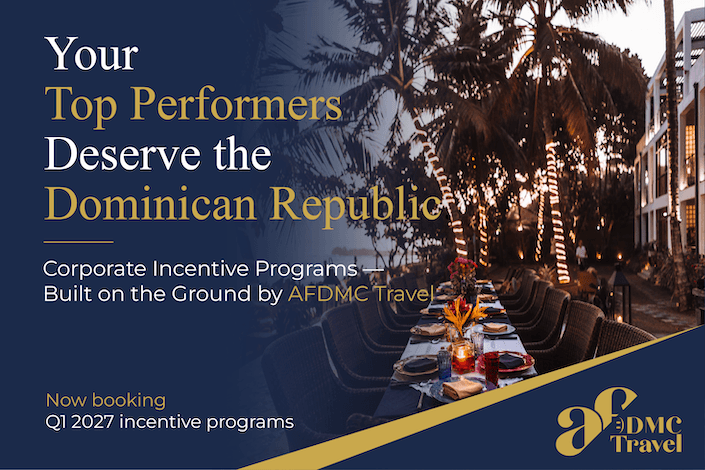 Your
Top Performers
Deserve the
Dominican Republic

Corporate Incentive Programs — Built on the Ground by AFDMC Travel

Now booking
Q1 2027 incentive programs

af DMC Travel